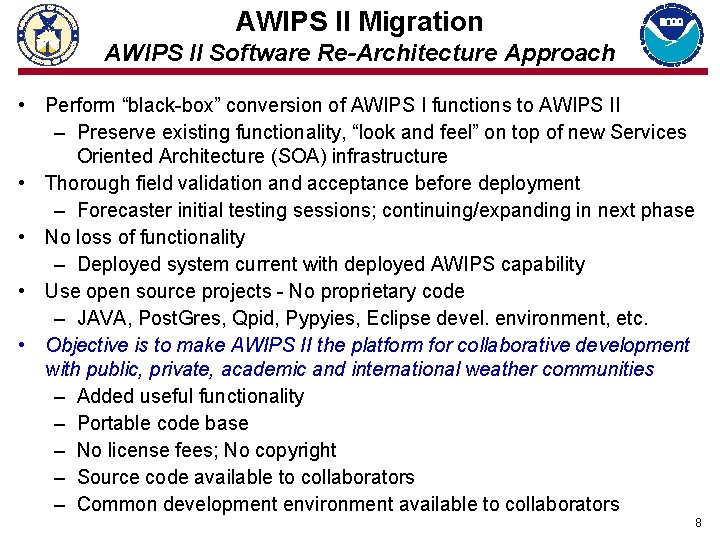 AWIPS II Migration
AWIPS II Software Re-Architecture Approach

• Perform “black-box” conversion of AWIPS I functions to AWIPS II
– Preserve existing functionality, “look and feel” on top of new Services Oriented Architecture (SOA) infrastructure
• Thorough field validation and acceptance before deployment
– Forecaster initial testing sessions; continuing/expanding in next phase
• No loss of functionality
– Deployed system current with deployed AWIPS capability
• Use open source projects - No proprietary code
– JAVA, PostGres, Qpid, Pypyies, Eclipse devel. environment, etc.
• Objective is to make AWIPS II the platform for collaborative development with public, private, academic and international weather communities
– Added useful functionality
– Portable code base
– No license fees; No copyright
– Source code available to collaborators
– Common development environment available to collaborators

8